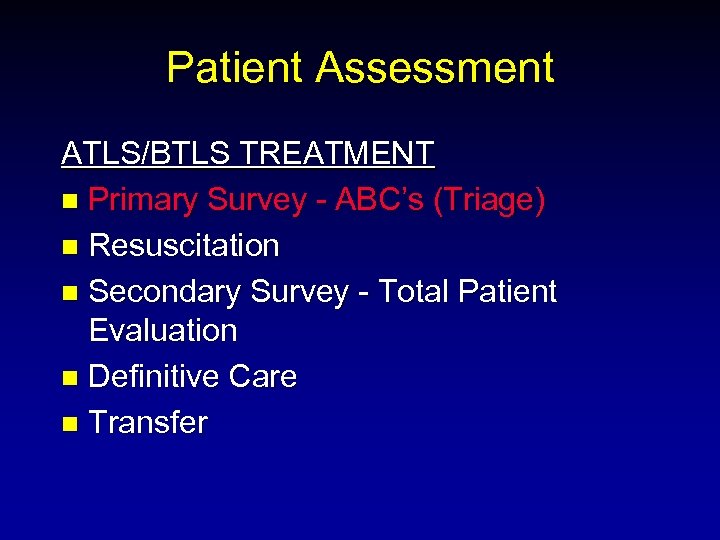 Patient Assessment

ATLS/BTLS TREATMENT

- Primary Survey - ABC's (Triage)
- Resuscitation
- Secondary Survey - Total Patient Evaluation
- Definitive Care
- Transfer